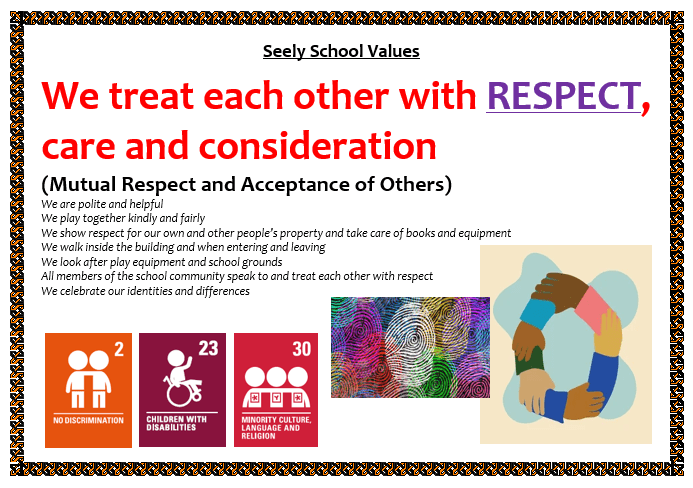 Seely School Values

We treat each other with RESPECT, care and consideration

(Mutual Respect and Acceptance of Others)

We are polite and helpful
We play together kindly and fairly
We show respect for our own and other people's property and take care of books and equipment
We walk inside the building and when entering and leaving
We look after play equipment and school grounds
All members of the school community speak to and treat each other with respect
We celebrate our identities and differences

2
NO DISCRIMINATION

23
CHILDREN WITH DISABILITIES

30
MINORITY CULTURE, LANGUAGE AND RELIGION